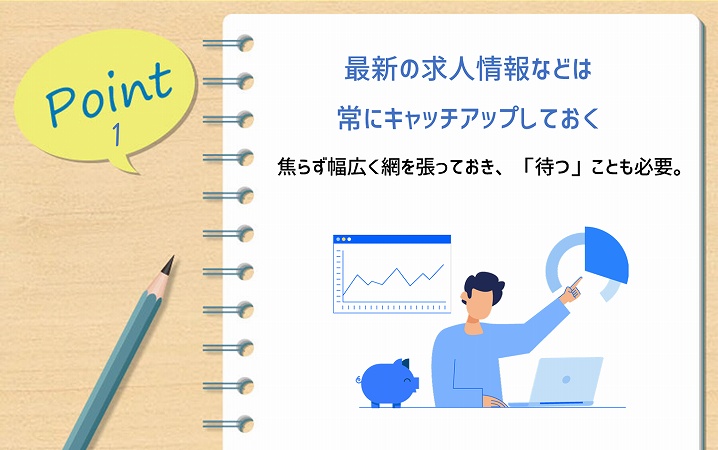 Point
1

最新の求人情報などは
常にキャッチアップしておく

焦らず幅広く網を張っておき、「待つ」ことも必要。